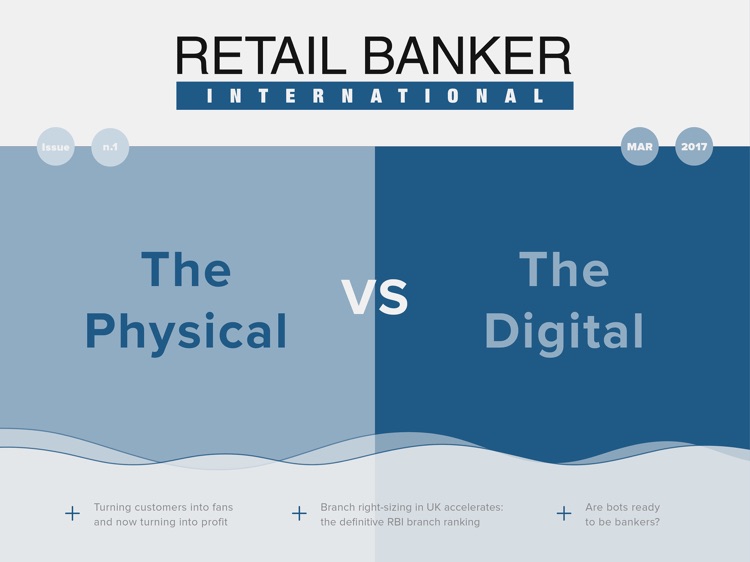 RETAIL BANKER
INTERNATIONAL

Issue n.1

MAR 2017

The Physical

VS

The Digital

+ Turning customers into fans and now turning into profit

+ Branch right-sizing in UK accelerates: the definitive RBI branch ranking

+ Are bots ready to be bankers?